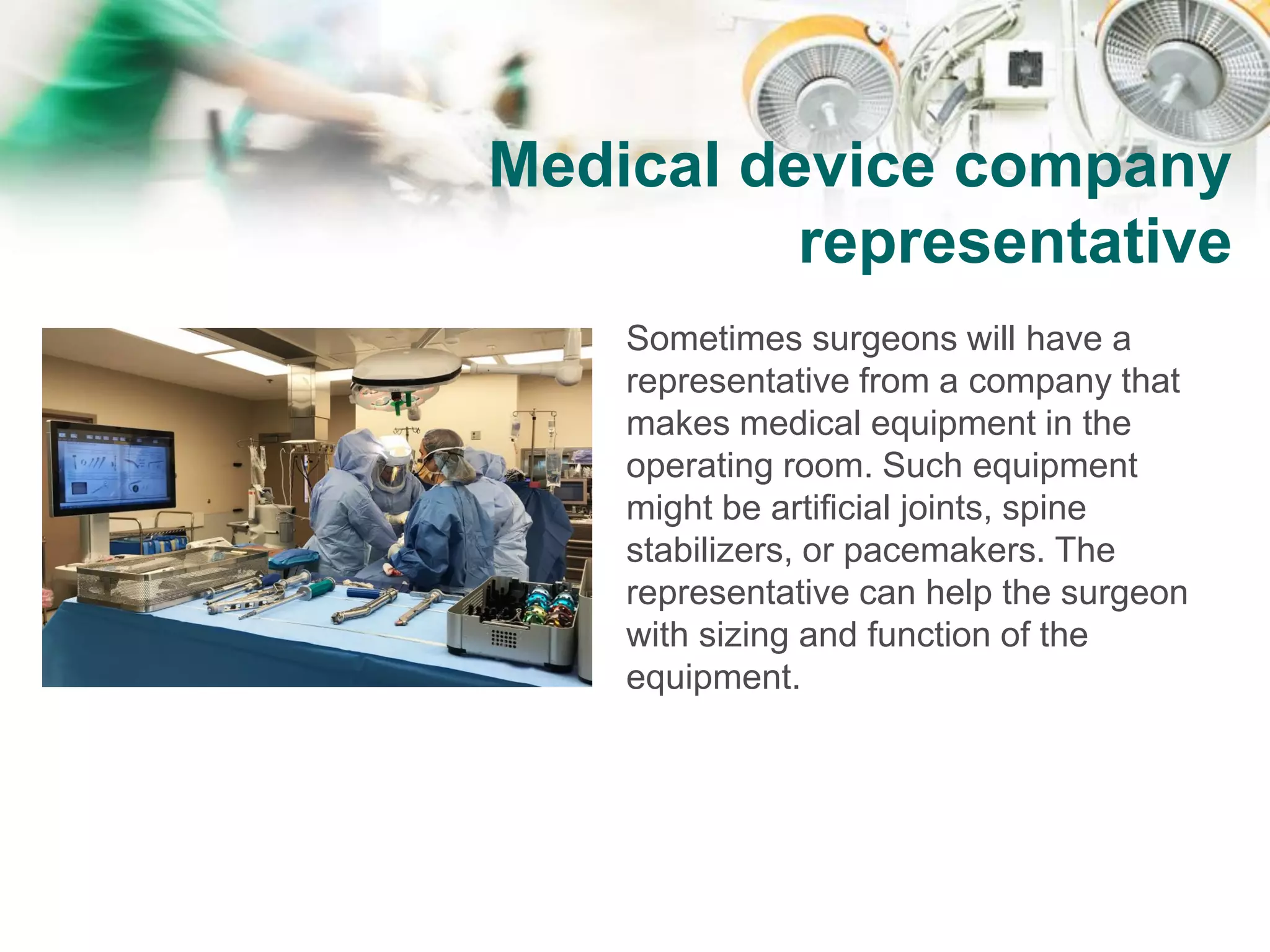 Medical device company representative

Sometimes surgeons will have a representative from a company that makes medical equipment in the operating room. Such equipment might be artificial joints, spine stabilizers, or pacemakers. The representative can help the surgeon with sizing and function of the equipment.